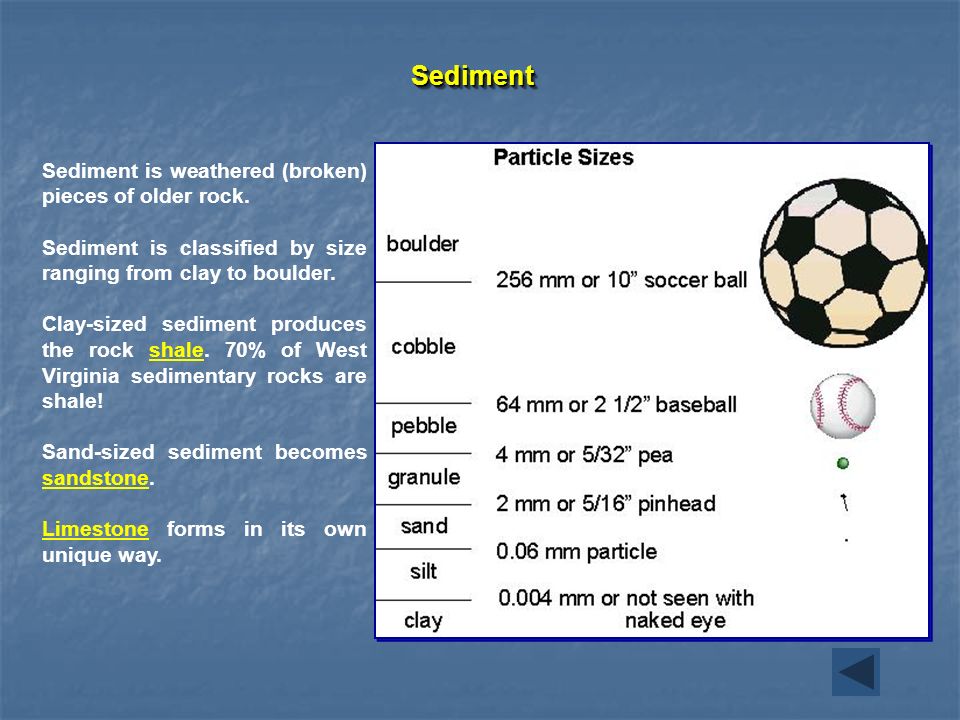 Sediment

Sediment is weathered (broken) pieces of older rock.

Sediment is classified by size ranging from clay to boulder.

Clay-sized sediment produces the rock shale. 70% of West Virginia sedimentary rocks are shale!

Sand-sized sediment becomes sandstone.

Limestone forms in its own unique way.

Particle Sizes

boulder

256 mm or 10” soccer ball

cobble

64 mm or 2 1/2” baseball

pebble

4 mm or 5/32” pea

granule

2 mm or 5/16” pinhead

sand

0.06 mm particle

silt

0.004 mm or not seen with naked eye

clay